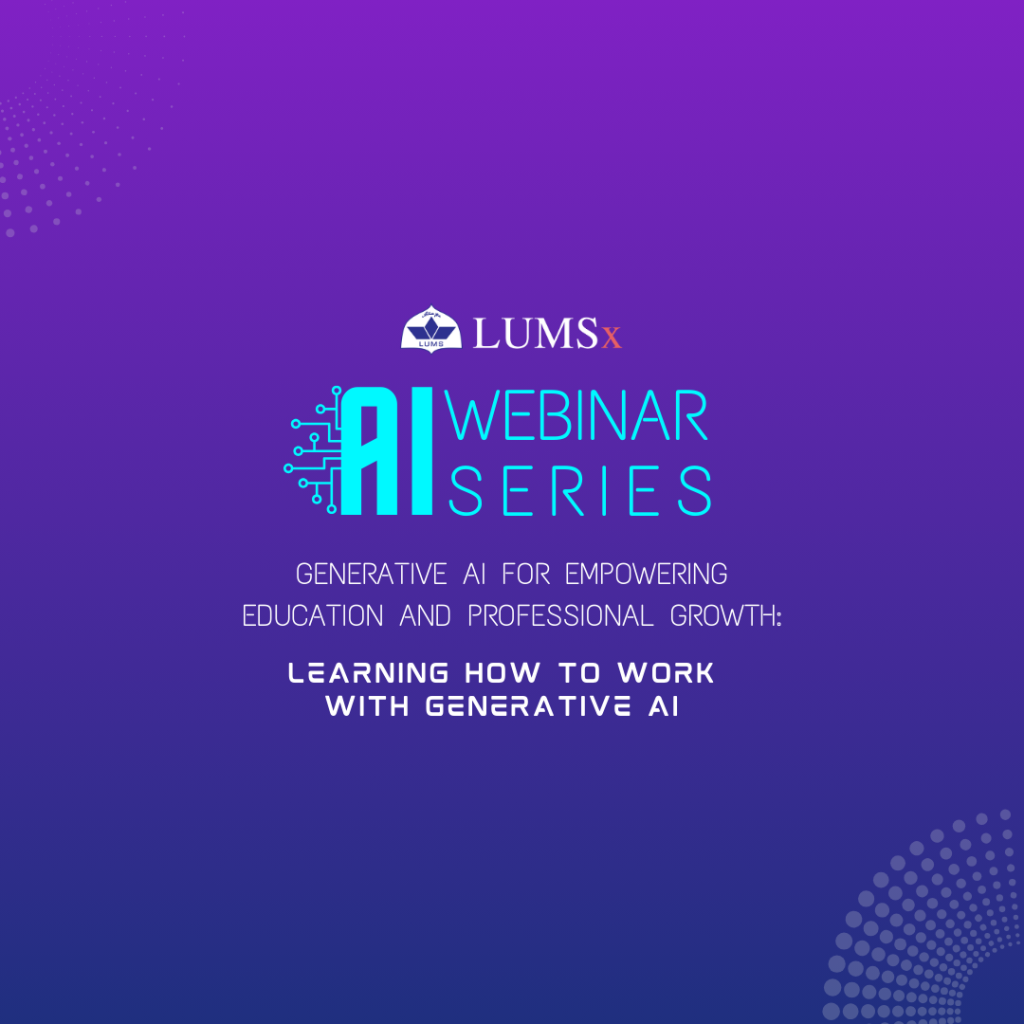 LUMS
LUMSx

AI WEBINAR SERIES

GENERATIVE AI FOR EMPOWERING EDUCATION AND PROFESSIONAL GROWTH:

LEARNING HOW TO WORK WITH GENERATIVE AI